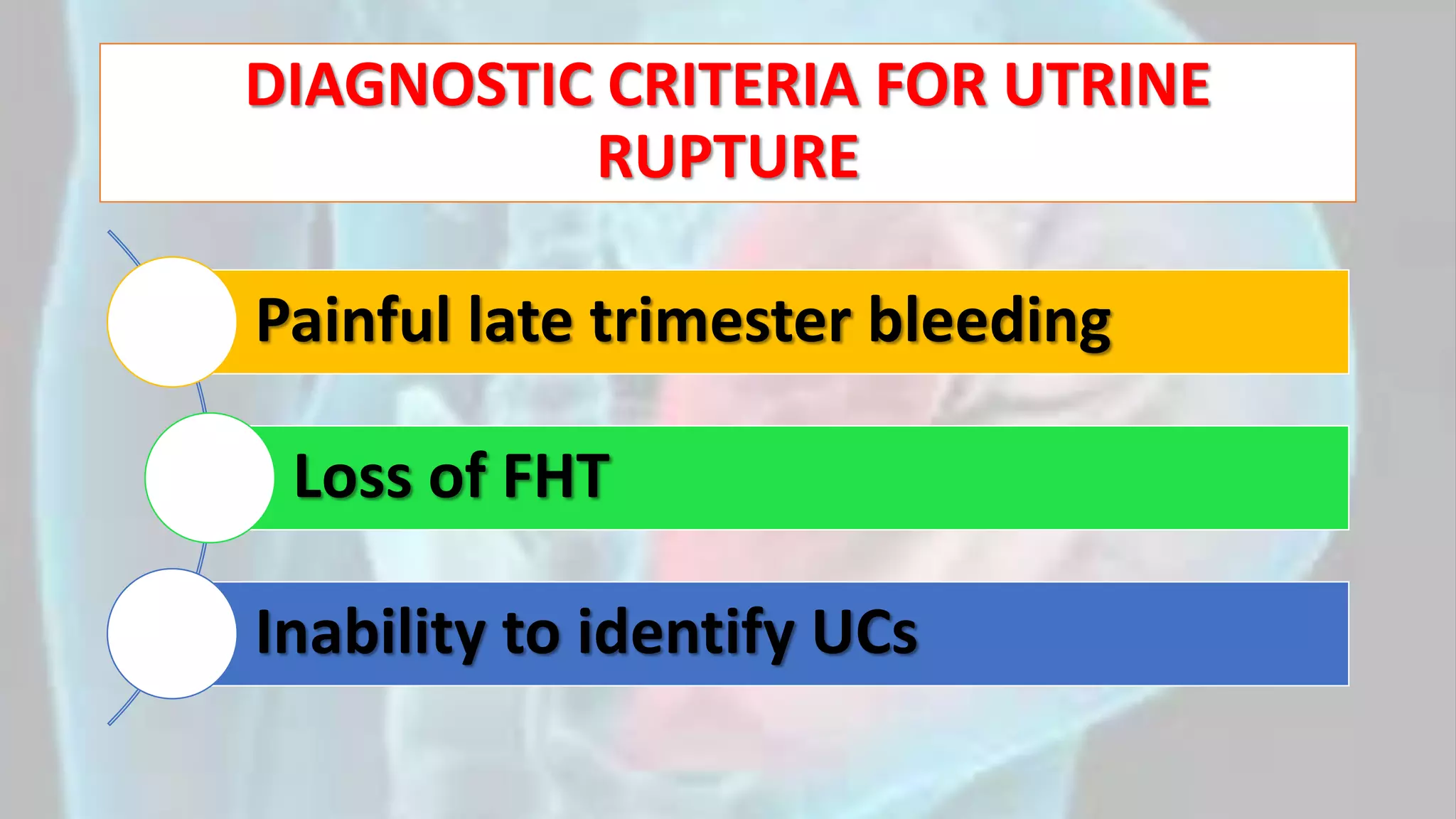 DIAGNOSTIC CRITERIA FOR UTRINE RUPTURE

Painful late trimester bleeding

Loss of FHT

Inability to identify UCs